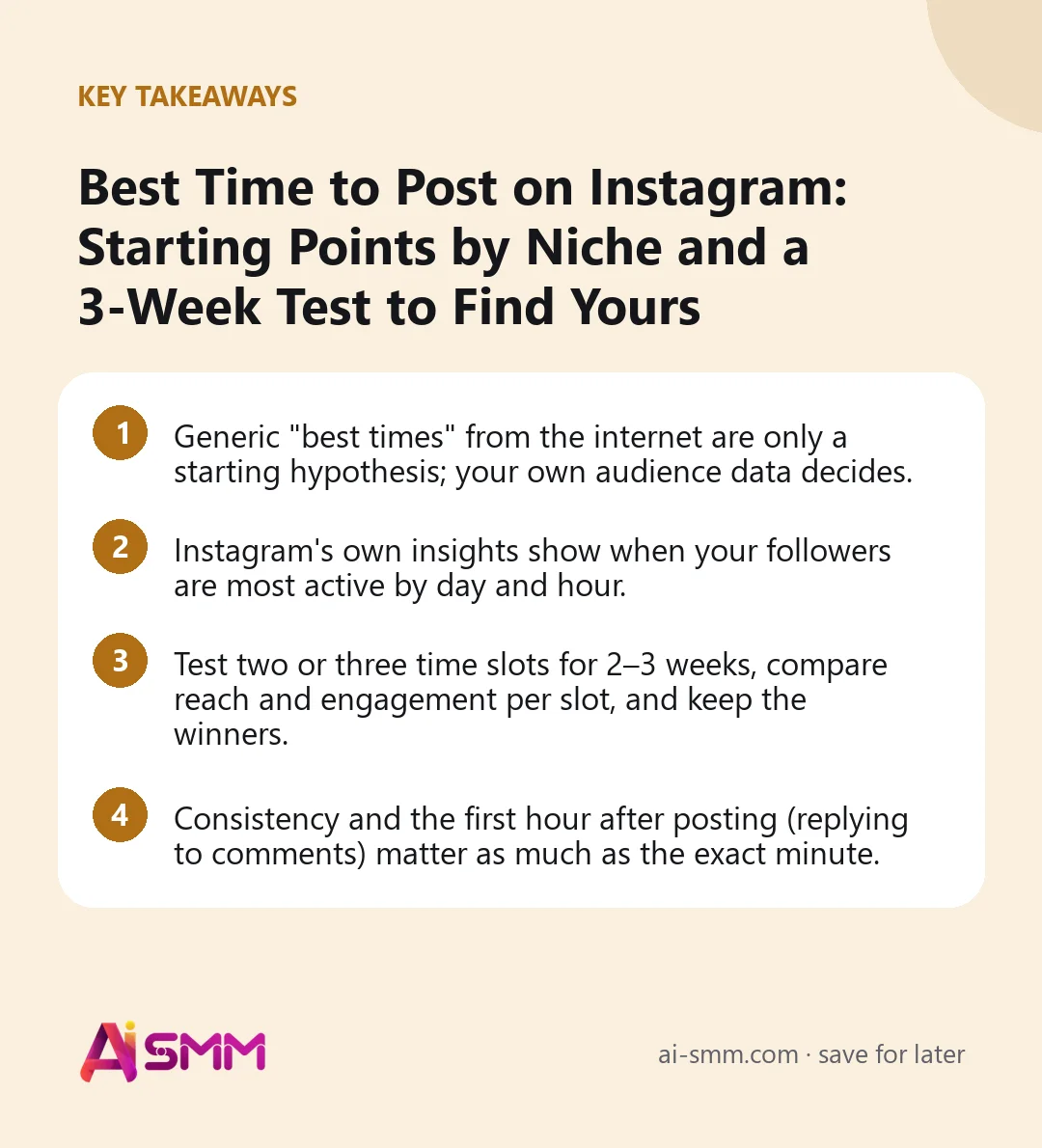 KEY TAKEAWAYS

Best Time to Post on Instagram: Starting Points by Niche and a 3-Week Test to Find Yours

1 Generic "best times" from the internet are only a starting hypothesis; your own audience data decides.

2 Instagram's own insights show when your followers are most active by day and hour.

3 Test two or three time slots for 2–3 weeks, compare reach and engagement per slot, and keep the winners.

4 Consistency and the first hour after posting (replying to comments) matter as much as the exact minute.

AiSMM

ai-smm.com · save for later